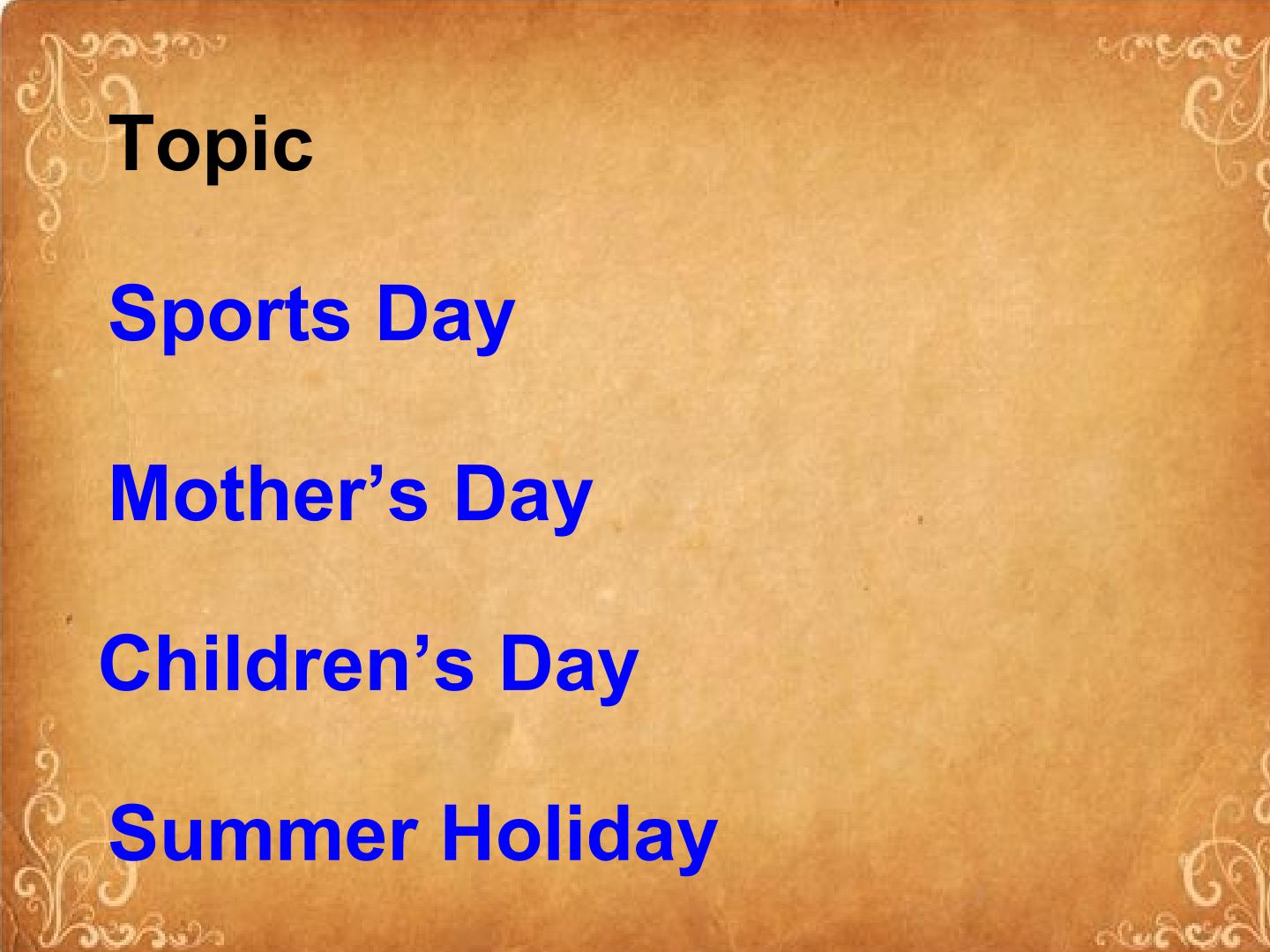 Topic

Sports Day

Mother's Day

Children's Day

Summer Holiday